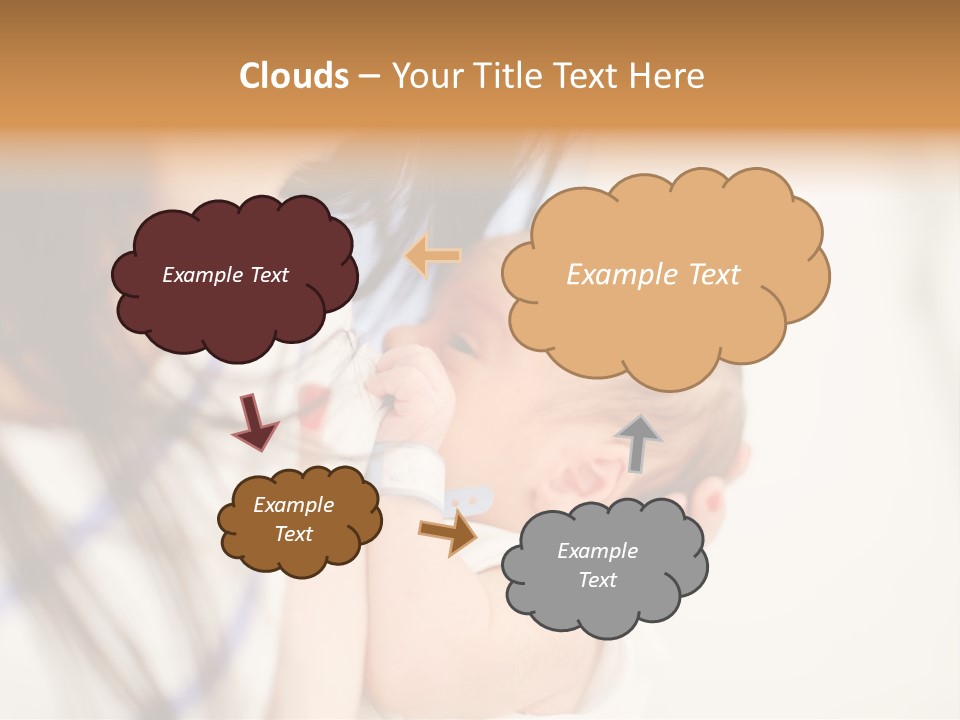 Clouds – Your Title Text Here

Example Text

Example Text

Example Text

Example Text